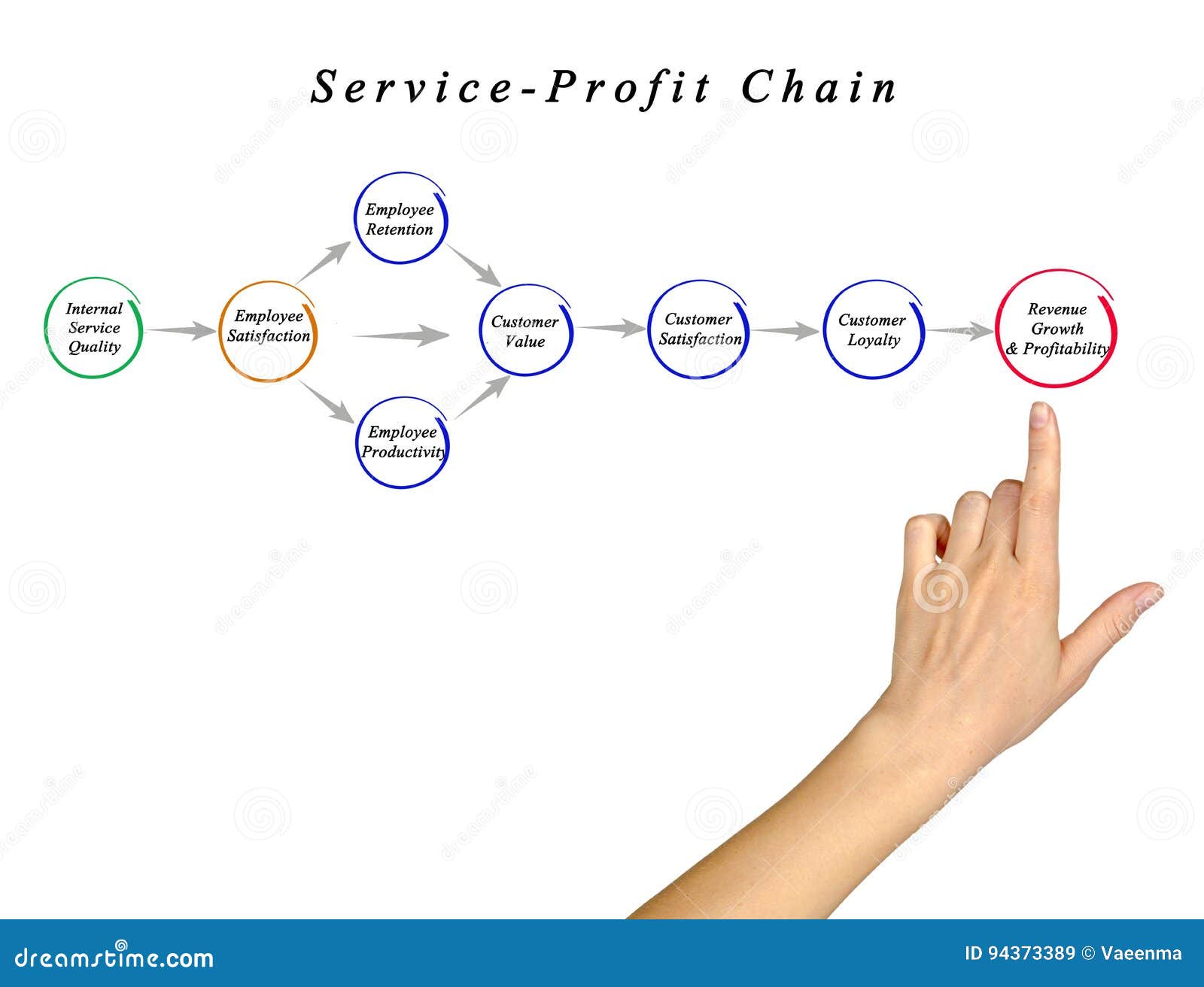 Service-Profit Chain

Internal Service Quality

Employee Satisfaction

Employee Retention

Employee Productivity

Customer Value

Customer Satisfaction

Customer Loyalty

Revenue Growth & Profitability

dreamstime.com

ID 94373389 © Vaeenma